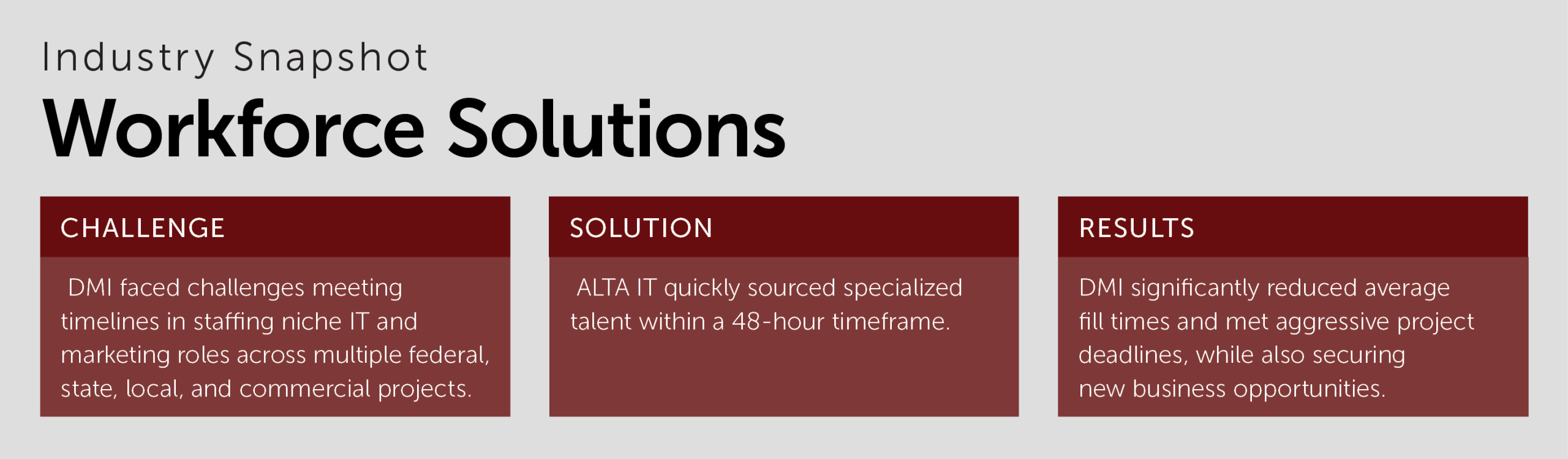 Industry Snapshot

Workforce Solutions

CHALLENGE

DMI faced challenges meeting timelines in staffing niche IT and marketing roles across multiple federal, state, local, and commercial projects.

SOLUTION

ALTA IT quickly sourced specialized talent within a 48-hour timeframe.

RESULTS

DMI significantly reduced average fill times and met aggressive project deadlines, while also securing new business opportunities.